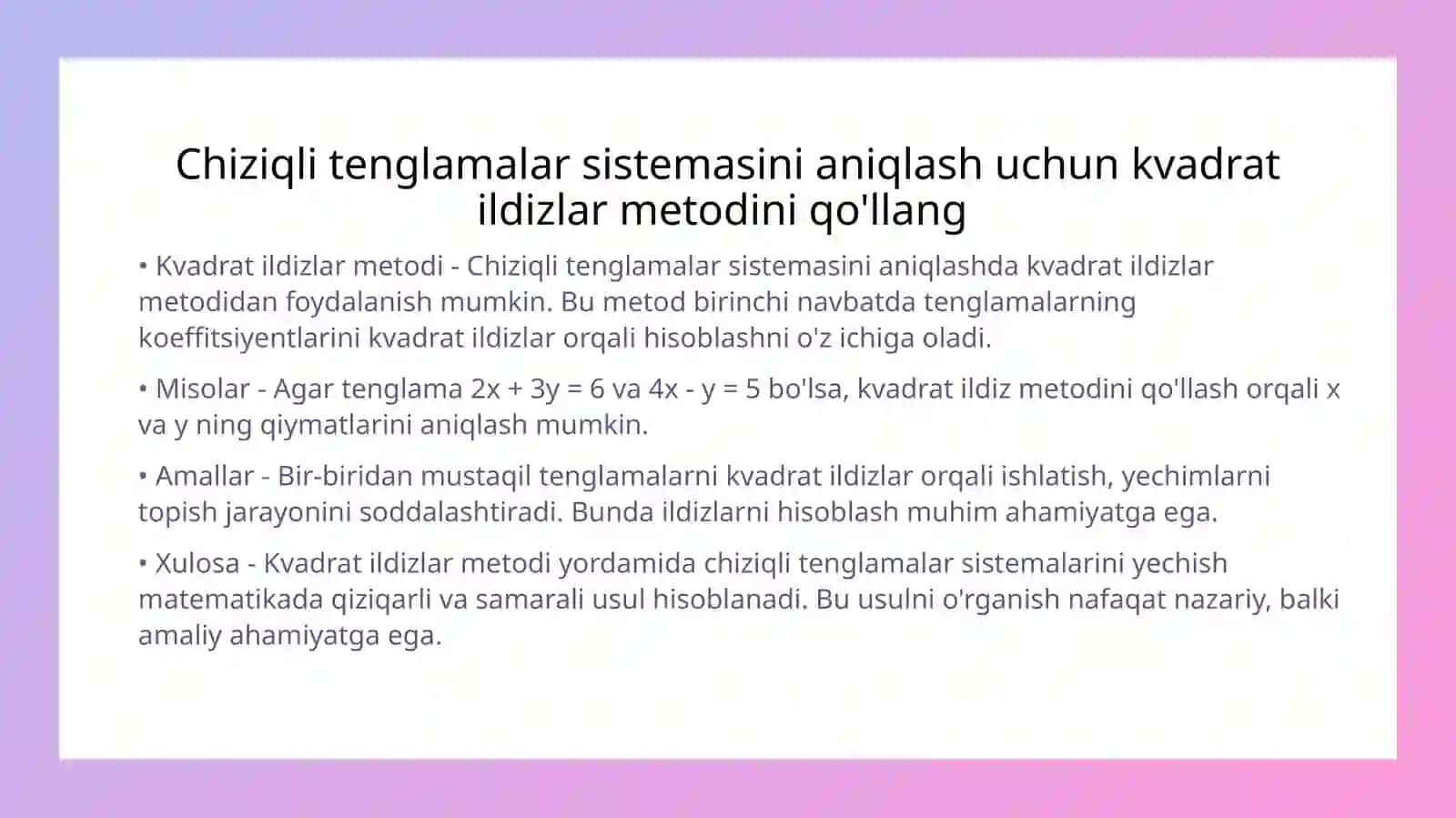 Chiziqli tenglamalar sistemasini aniqlash uchun kvadrat ildizlar metodini qo'llang

• Kvadrat ildizlar metodi - Chiziqli tenglamalar sistemasini aniqlashda kvadrat ildizlar metodidan foydalanish mumkin. Bu metod birinchi navbatda tenglamalarning koeffitsiyentlarini kvadrat ildizlar orqali hisoblashni o'z ichiga oladi.

• Misolar - Agar tenglama $2x + 3y = 6$ va $4x - y = 5$ bo'lsa, kvadrat ildiz metodini qo'llash orqali x va y ning qiymatlarini aniqlash mumkin.

• Amallar - Bir-biridan mustaqil tenglamalarni kvadrat ildizlar orqali ishlatish, yechimlarni topish jarayonini soddalashtiradi. Bunda ildizlarni hisoblash muhim ahamiyatga ega.

• Xulosa - Kvadrat ildizlar metodi yordamida chiziqli tenglamalar sistemalarini yechish matematikada qiziqarli va samarali usul hisoblanadi. Bu usulni o'rganish nafaqat nazariy, balki amaliy ahamiyatga ega.